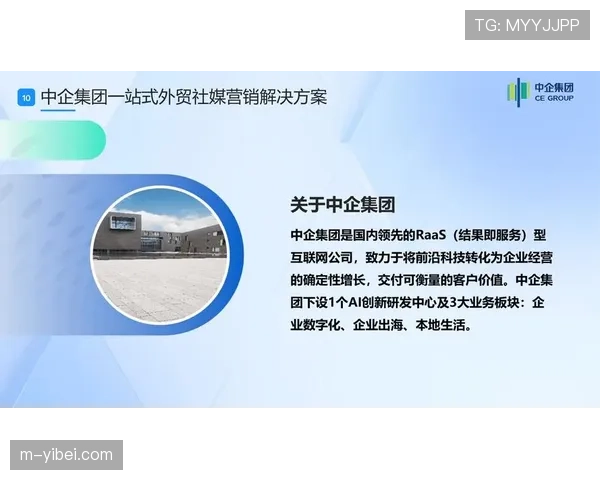 TG: MYYJJPP

10 中企集团一站式外贸社媒营销解决方案

中企集团
CE GROUP

关于中企集团

中企集团是国内领先的RaaS（结果即服务）型互联网公司，致力于将前沿科技转化为企业经营的确定性增长，交付可衡量的客户价值。中企集团下设1个AI创新研发中心及3大业务板块：企业数字化、企业出海、本地生活。

m-yibei.com